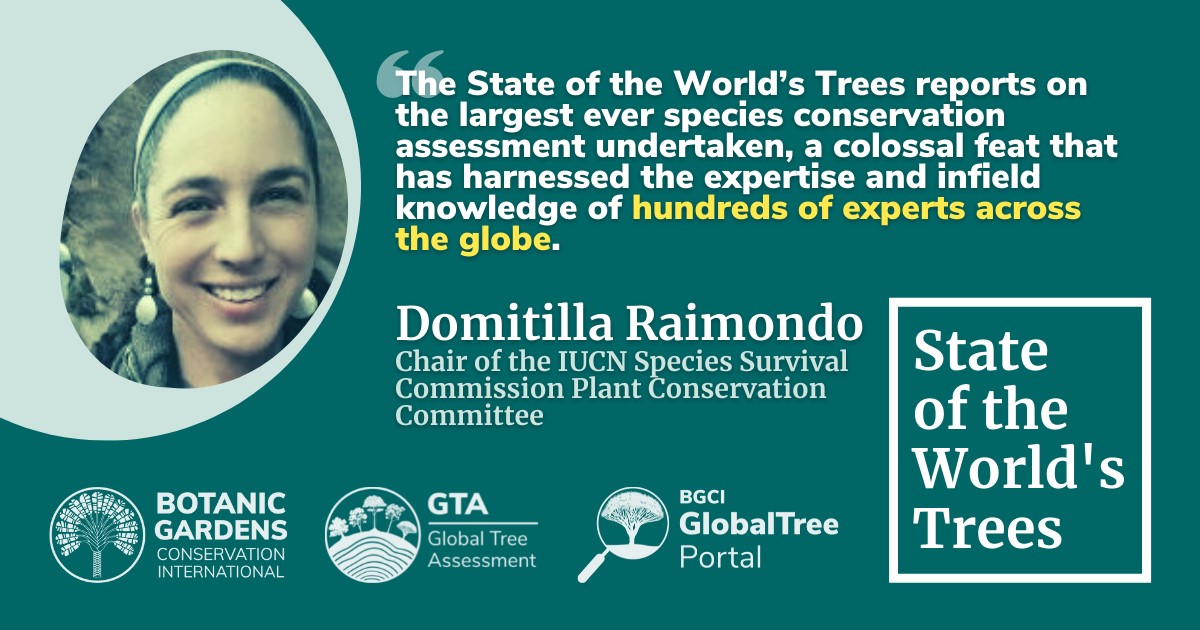 “The State of the World’s Trees reports on the largest ever species conservation assessment undertaken, a colossal feat that has harnessed the expertise and infield knowledge of hundreds of experts across the globe.

Domitilla Raimondo
Chair of the IUCN Species Survival Commission Plant Conservation Committee

State of the World's Trees

BOTANIC GARDENS CONSERVATION INTERNATIONAL

GTA Global Tree Assessment

BGCI GlobalTree Portal